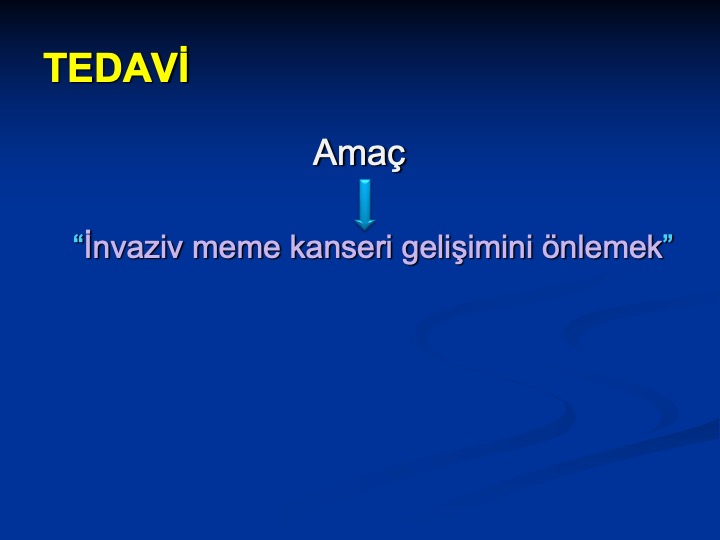 TEDAVİ

Amaç

“İnvaziv meme kanseri gelişimini önlemek”